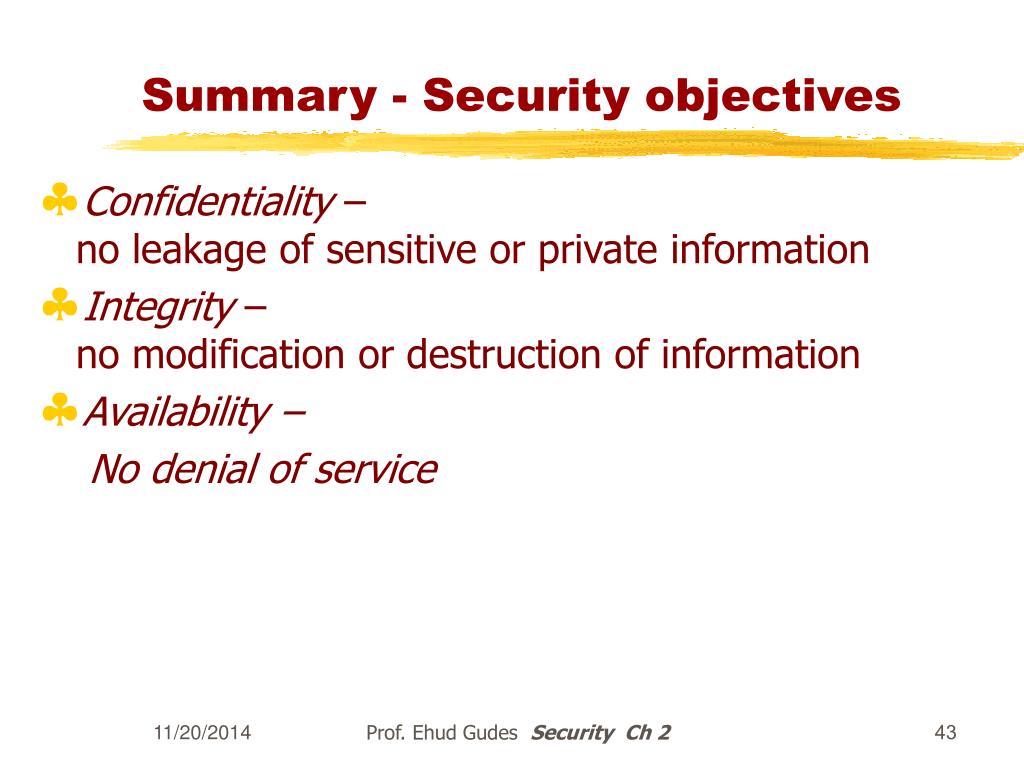 Summary - Security objectives

Confidentiality –
no leakage of sensitive or private information

Integrity –
no modification or destruction of information

Availability –
No denial of service

11/20/2014 Prof. Ehud Gudes Security Ch 2 43